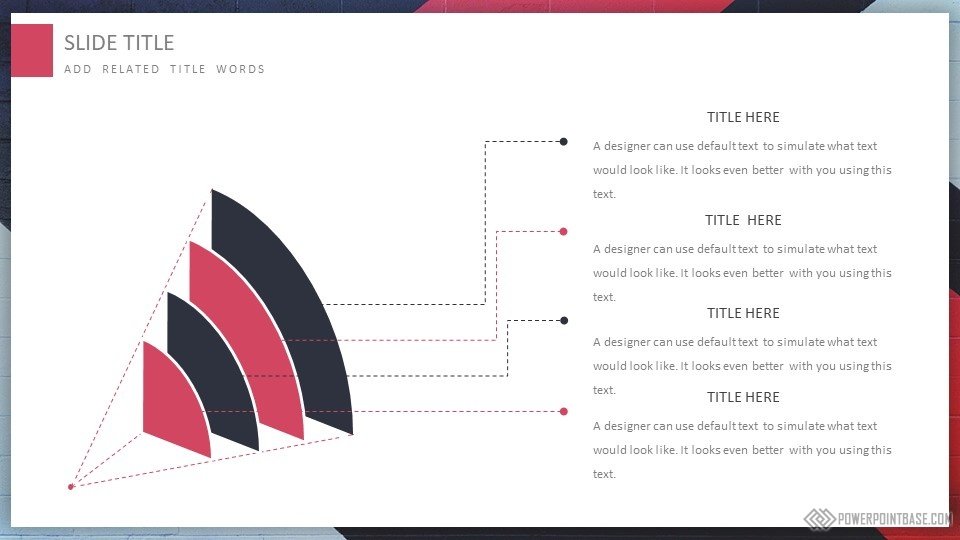 SLIDE TITLE
ADD RELATED TITLE WORDS

TITLE HERE
A designer can use default text to simulate what text would look like. It looks even better with you using this text.

TITLE HERE
A designer can use default text to simulate what text would look like. It looks even better with you using this text.

TITLE HERE
A designer can use default text to simulate what text would look like. It looks even better with you using this text.

TITLE HERE
A designer can use default text to simulate what text would look like. It looks even better with you using this text.

POWERPOINTBASE.COM